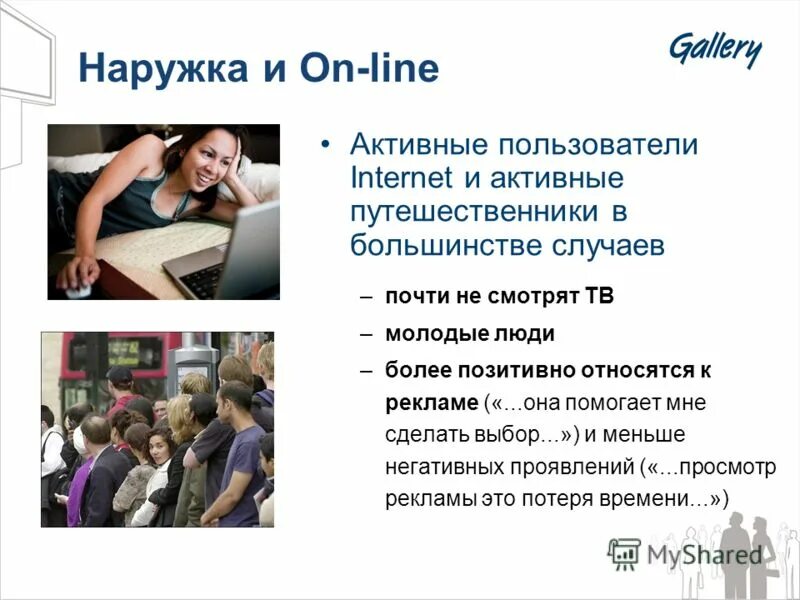 Наружка и On-line

Gallery

• Активные пользователи Internet и активные путешественники в большинстве случаев

– почти не смотрят ТВ

– молодые люди

– более позитивно относятся к рекламе («...она помогает мне сделать выбор...») и меньше негативных проявлений («...просмотр рекламы это потеря времени...»)

MyShared